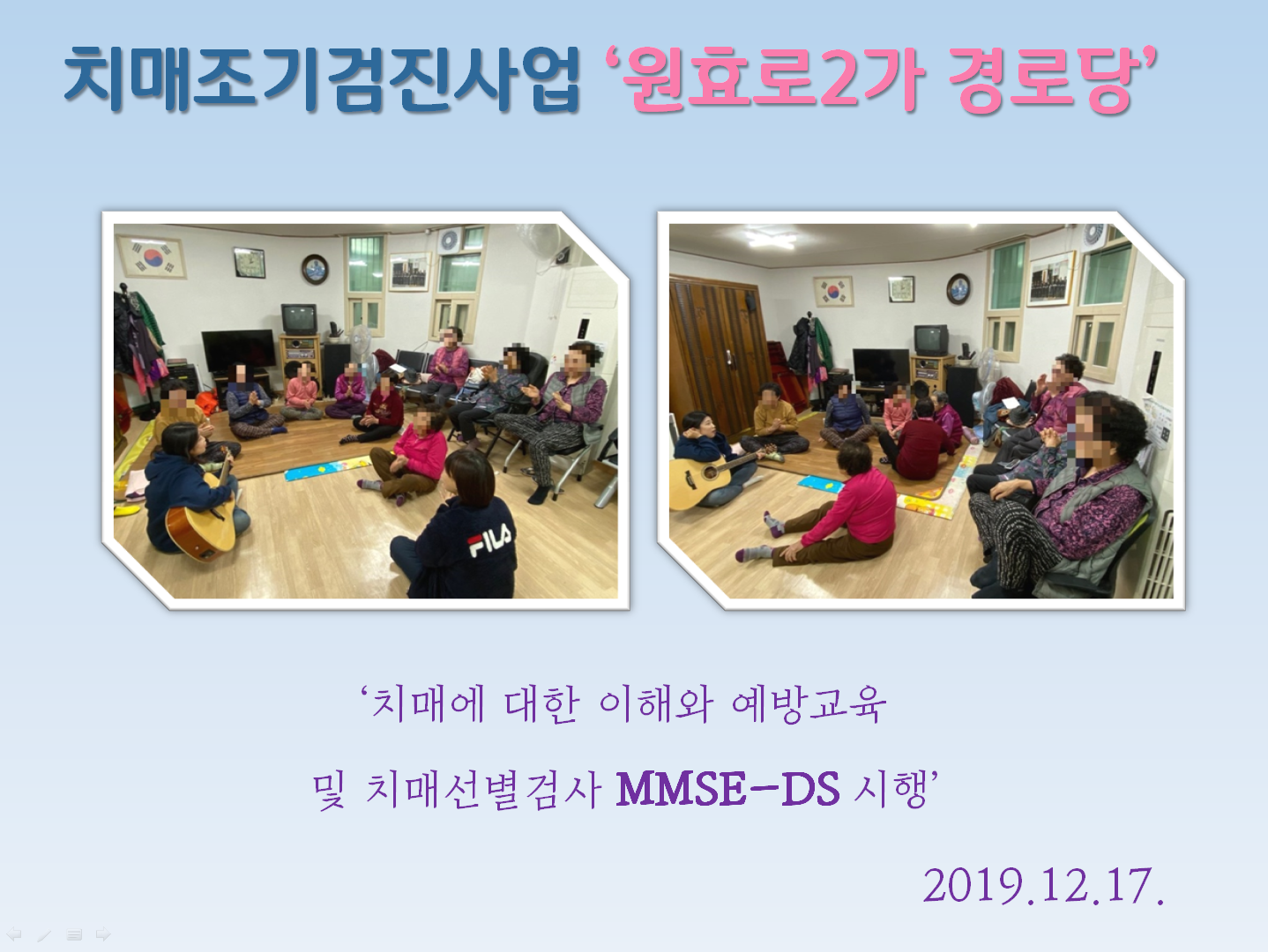 치매조기검진사업 ‘원효로2가 경로당’

FILA

‘치매에 대한 이해와 예방교육

및 치매선별검사 MMSE-DS 시행’

2019.12.17.